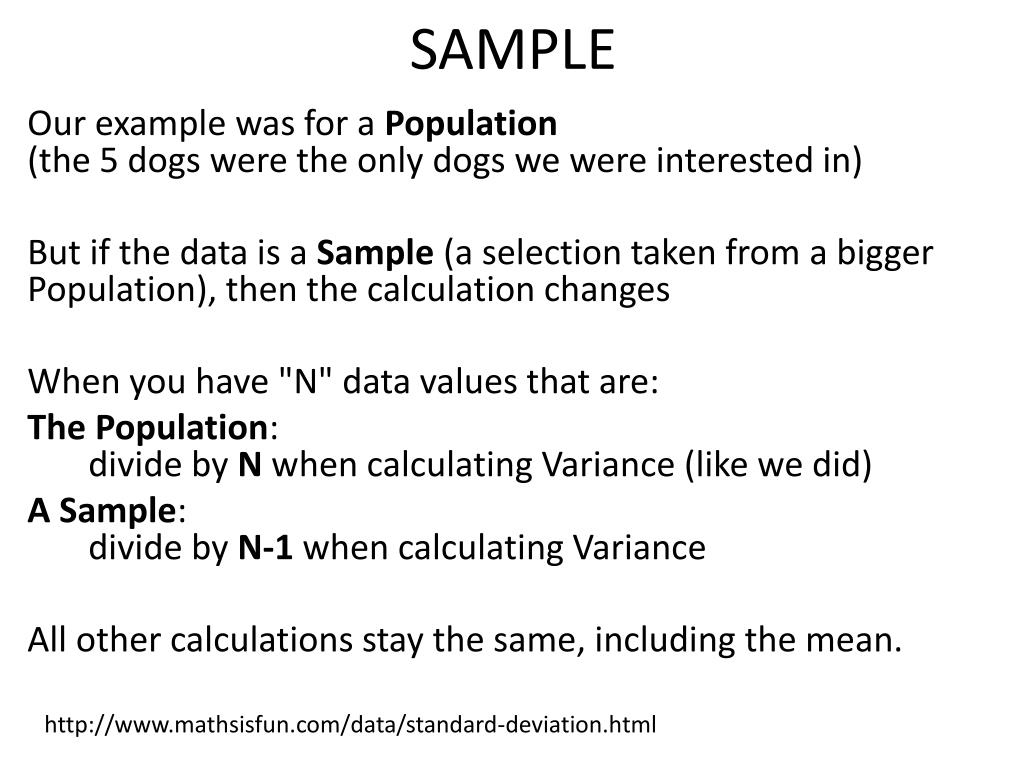 SAMPLE

Our example was for a Population
(the 5 dogs were the only dogs we were interested in)

But if the data is a Sample (a selection taken from a bigger Population), then the calculation changes

When you have "N" data values that are:

The Population:
divide by N when calculating Variance (like we did)

A Sample:
divide by N-1 when calculating Variance

All other calculations stay the same, including the mean.

http://www.mathsisfun.com/data/standard-deviation.html